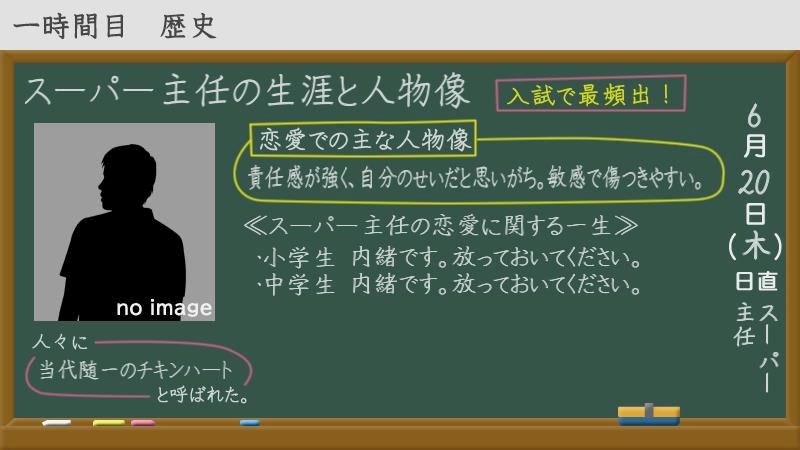 一時間目　歴史

スーパー主任の生涯と人物像

入試で最頻出！

恋愛での主な人物像

責任感が強く、自分のせいだと思いがち。敏感で傷つきやすい。

≪スーパー主任の恋愛に関する一生≫

・小学生　内緒です。放っておいてください。
・中学生　内緒です。放っておいてください。

no image

人々に
当代随一のチキンハート
と呼ばれた。

6月20日(木)
日直
スーパー主任